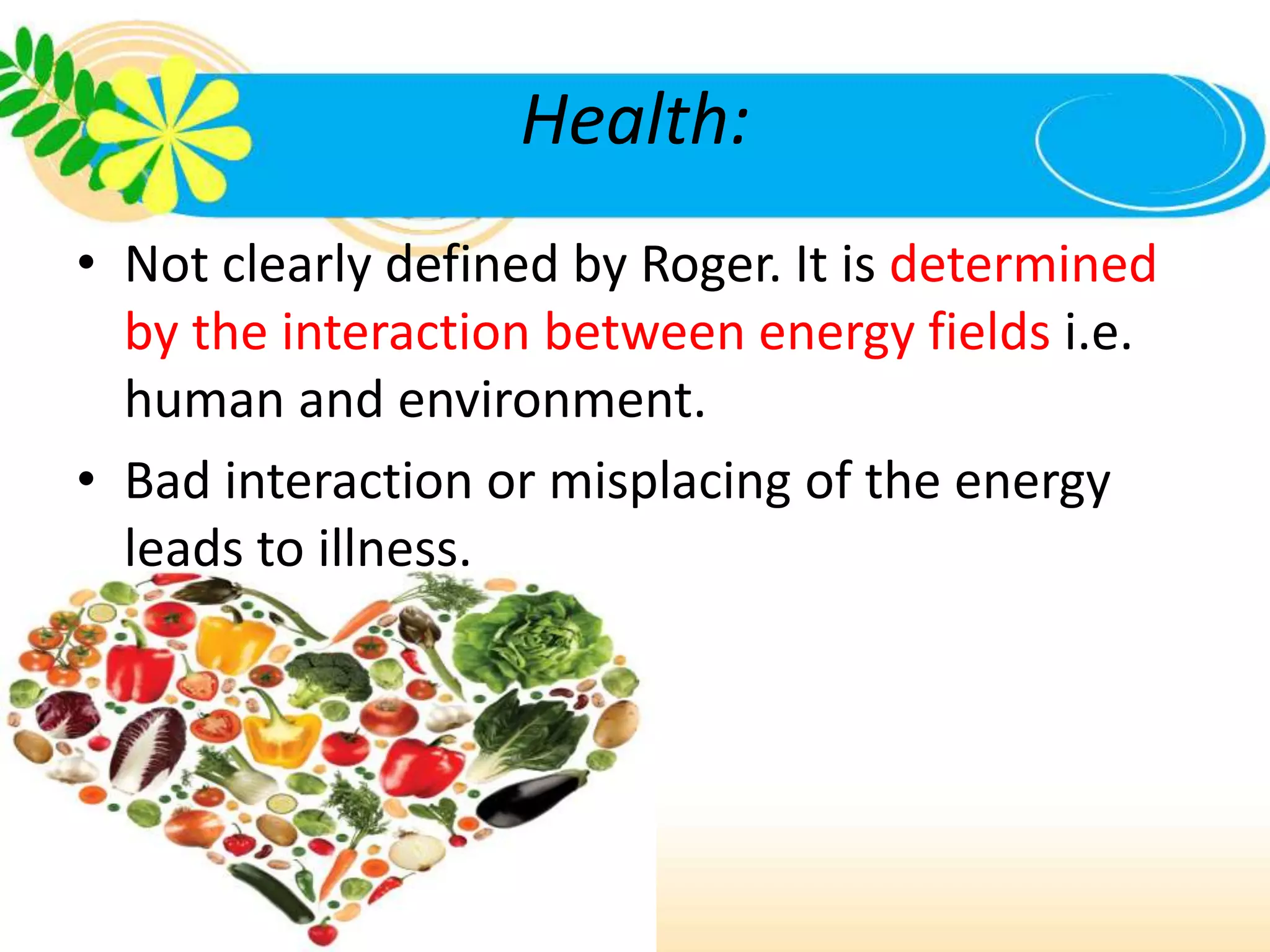 Health:

• Not clearly defined by Roger. It is determined by the interaction between energy fields i.e. human and environment.

• Bad interaction or misplacing of the energy leads to illness.